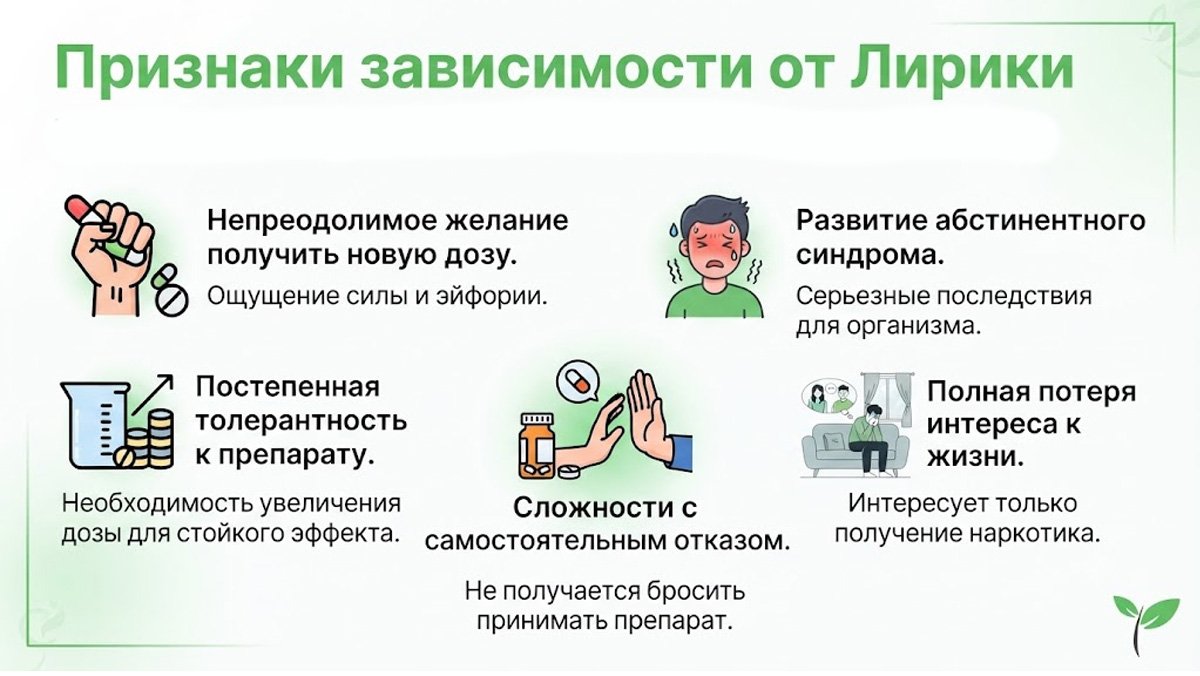 Признаки зависимости от Лирики

Непреодолимое желание получить новую дозу.

Ощущение силы и эйфории.

Развитие абстинентного синдрома.

Серьезные последствия для организма.

Постепенная толерантность к препарату.

Необходимость увеличения дозы для стойкого эффекта.

Сложности с самостоятельным отказом.

Не получается бросить принимать препарат.

Полная потеря интереса к жизни.

Интересует только получение наркотика.